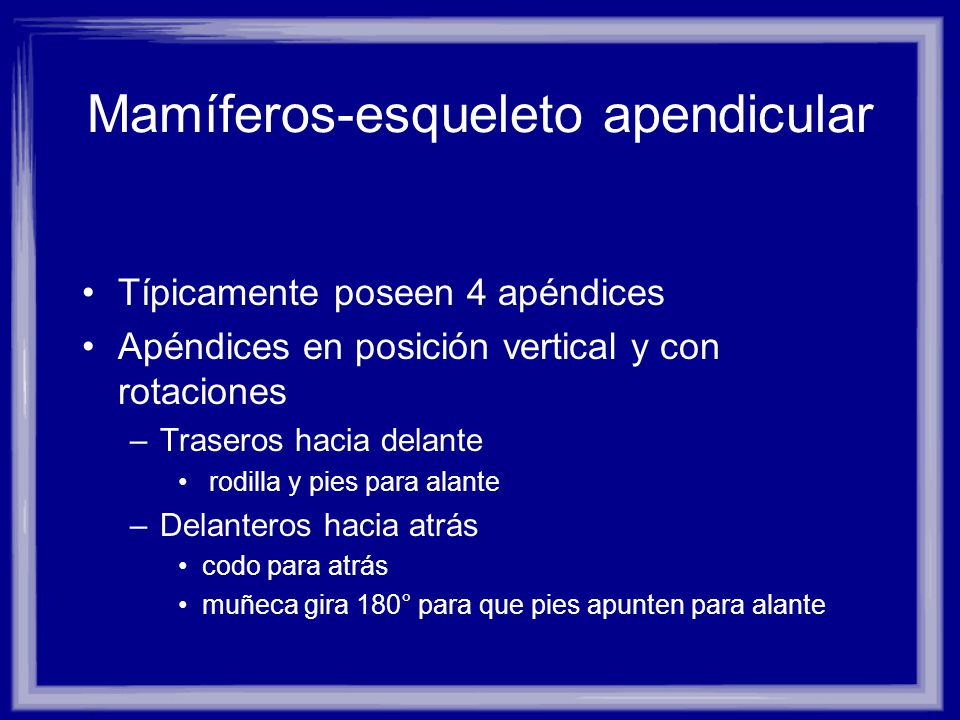 Mamíferos-esqueleto apendicular

• Típicamente poseen 4 apéndices
• Apéndices en posición vertical y con rotaciones
– Traseros hacia delante
• rodilla y pies para alante
– Delanteros hacia atrás
• codo para atrás
• muñeca gira 180° para que pies apunten para alante